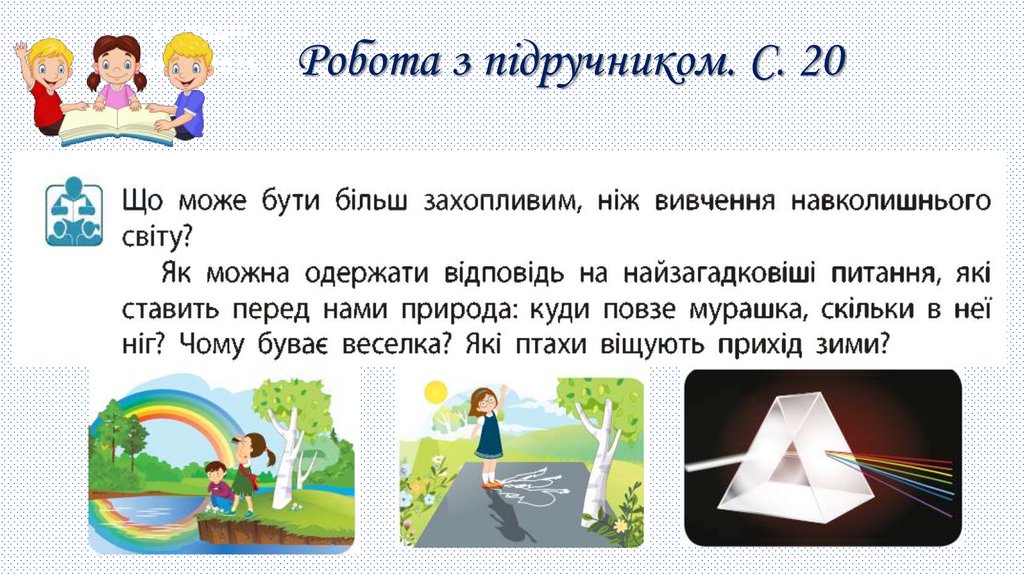 Робота з підручником. С. 20

Що може бути більш захопливим, ніж вивчення навколишнього світу?

Як можна одержати відповідь на найзагадковіші питання, які ставить перед нами природа: куди повзе мурашка, скільки в неї ніг? Чому буває веселка? Які птахи віщують прихід зими?